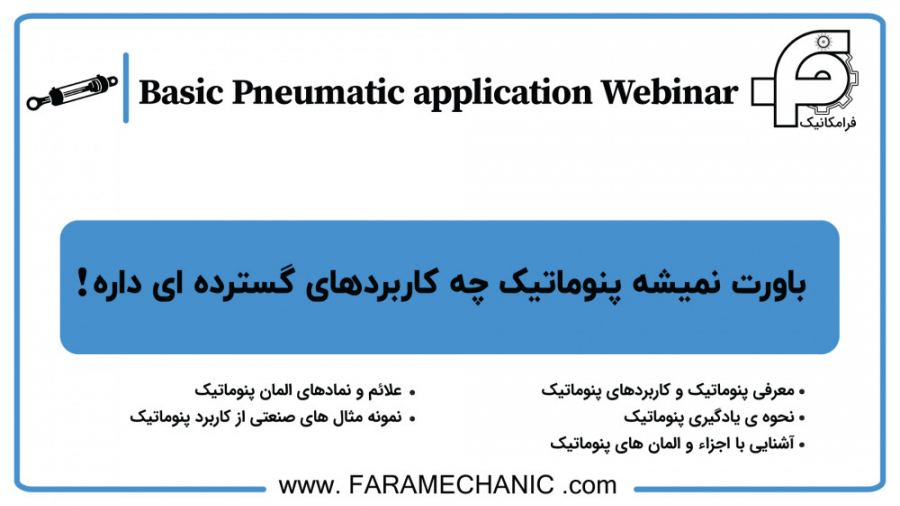 Basic Pneumatic application Webinar

فرامکانیک

باورت نمیشه پنوماتیک چه کاربردهای گسترده ای داره!

• معرفی پنوماتیک و کاربردهای پنوماتیک
• نحوه ی یادگیری پنوماتیک
• آشنایی با اجزاء و المان های پنوماتیک

• علائم و نمادهای المان پنوماتیک
• نمونه مثال های صنعتی از کاربرد پنوماتیک

www. FARAMECHANIC .com